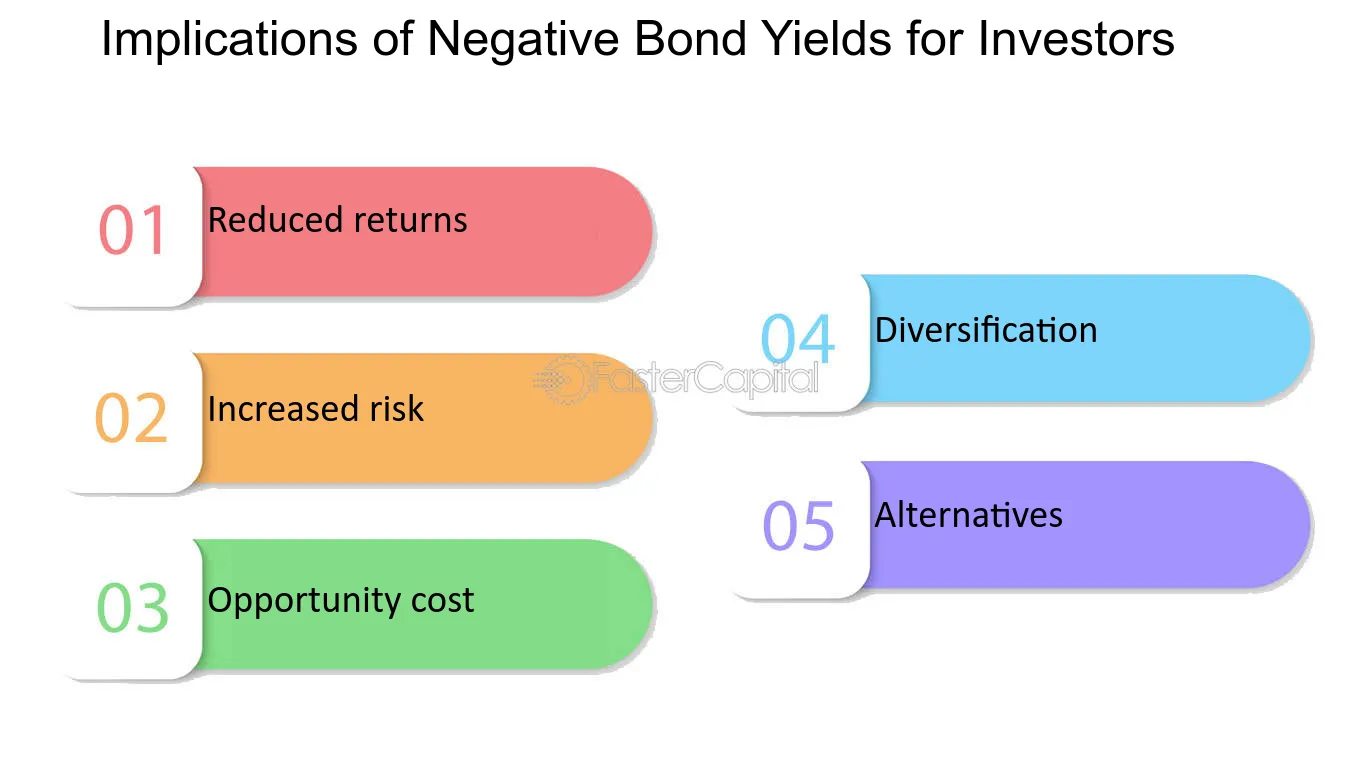 Implications of Negative Bond Yields for Investors

01 Reduced returns

02 Increased risk

03 Opportunity cost

04 Diversification

05 Alternatives

FasterCapital